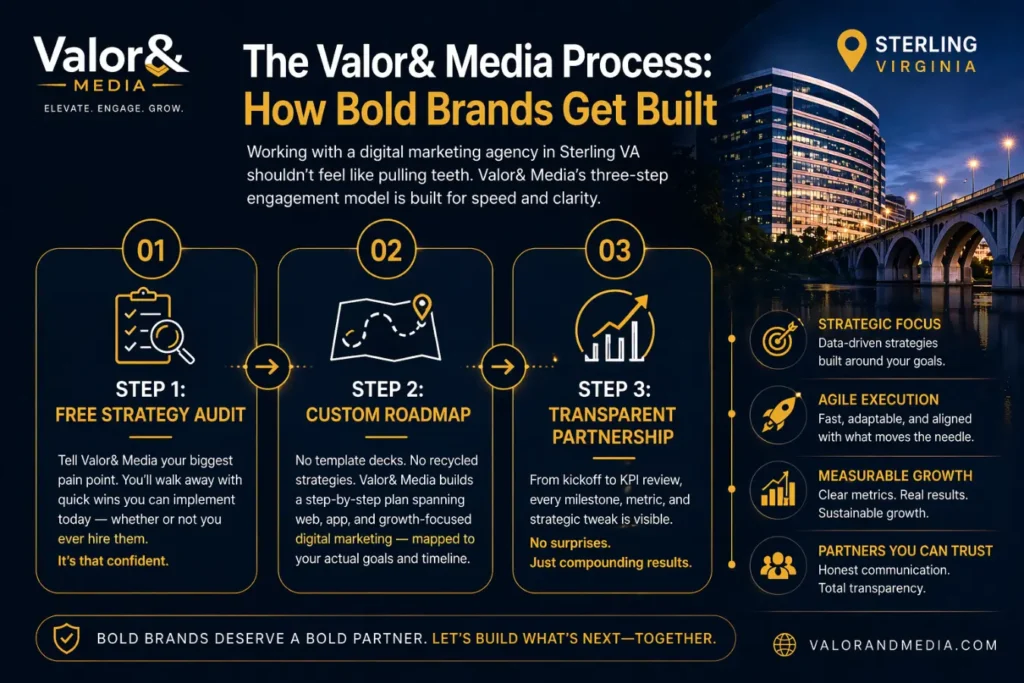 Valor&
MEDIA
ELEVATE. ENGAGE. GROW.

The Valor& Media Process:
How Bold Brands Get Built

STERLING
VIRGINIA

Working with a digital marketing agency in Sterling VA shouldn't feel like pulling teeth. Valor& Media's three-step engagement model is built for speed and clarity.

01

STEP 1:
FREE STRATEGY AUDIT

Tell Valor& Media your biggest pain point. You'll walk away with quick wins you can implement today — whether or not you ever hire them.
It's that confident.

02

STEP 2:
CUSTOM ROADMAP

No template decks. No recycled strategies. Valor& Media builds a step-by-step plan spanning web, app, and growth-focused digital marketing — mapped to your actual goals and timeline.

03

STEP 3:
TRANSPARENT PARTNERSHIP

From kickoff to KPI review, every milestone, metric, and strategic tweak is visible.
No surprises.
Just compounding results.

STRATEGIC FOCUS
Data-driven strategies built around your goals.

AGILE EXECUTION
Fast, adaptable, and aligned with what moves the needle.

MEASURABLE GROWTH
Clear metrics. Real results. Sustainable growth.

PARTNERS YOU CAN TRUST
Honest communication. Total transparency.

BOLD BRANDS DESERVE A BOLD PARTNER. LET'S BUILD WHAT'S NEXT—TOGETHER.

VALORANDMEDIA.COM